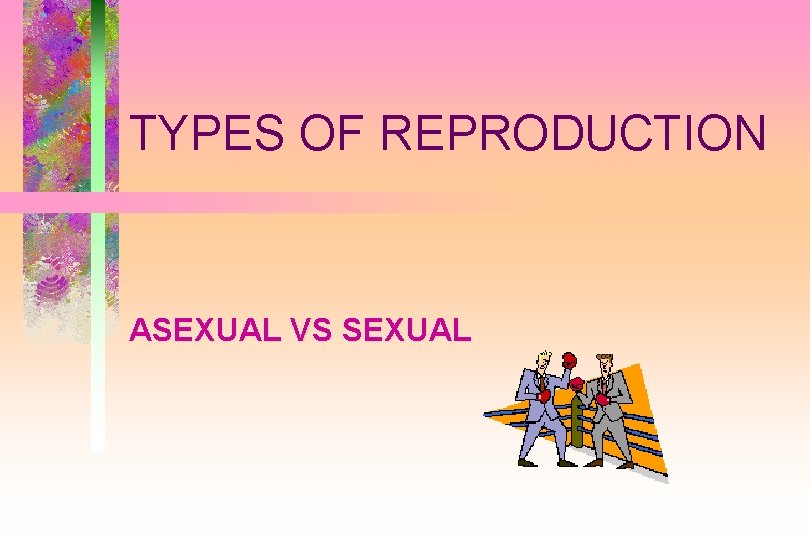 TYPES OF REPRODUCTION

ASEXUAL VS SEXUAL